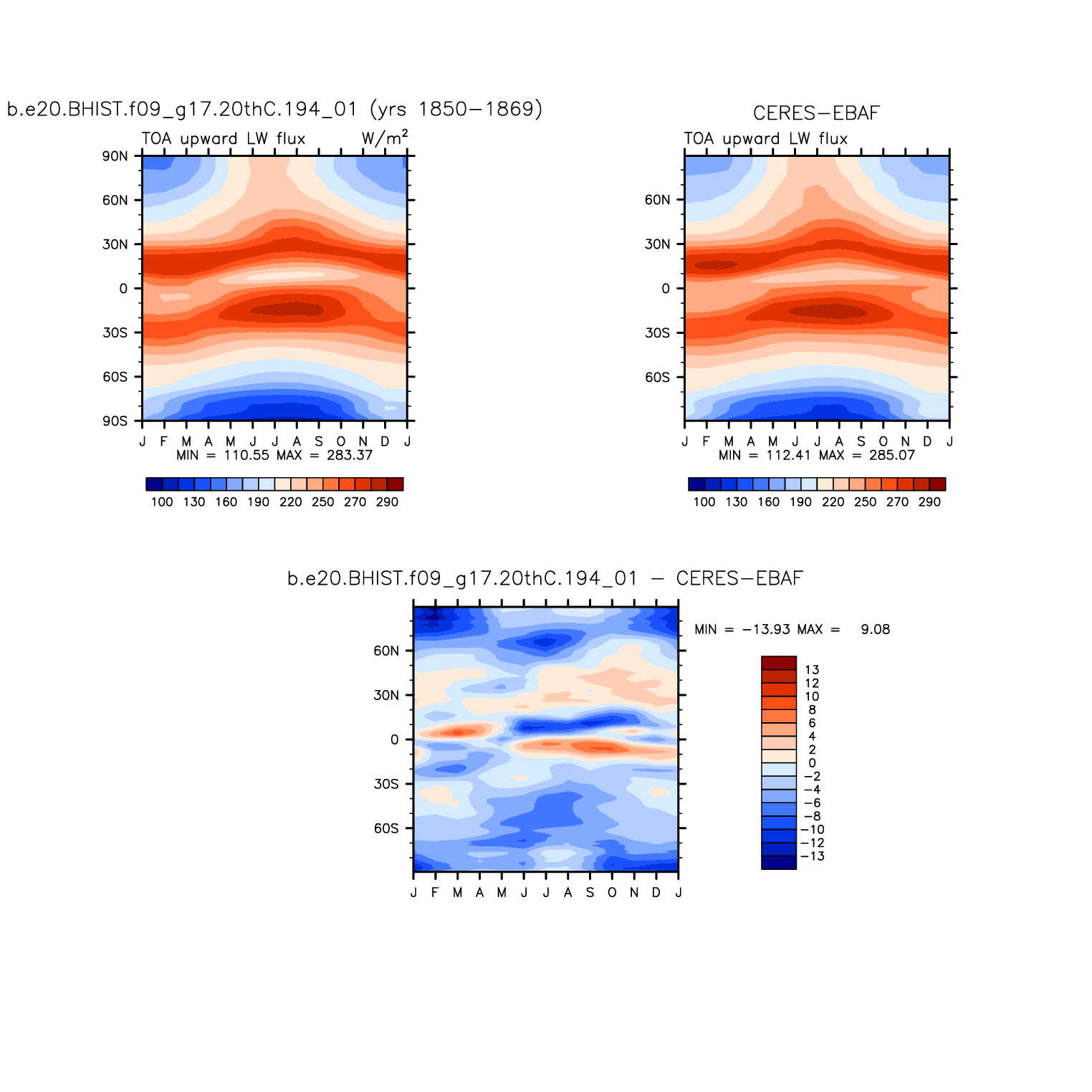 b.e20.BHIST.f09_g17.20thC.194_01 (yrs 1850−1869)

TOA upward LW flux W/m$^2$

90N
60N
30N
0
30S
60S
90S

J F M A M J J A S O N D J

MIN = 110.55 MAX = 283.37

100 130 160 190 220 250 270 290

CERES−EBAF

TOA upward LW flux

60N
30N
0
30S
60S

J F M A M J J A S O N D J

MIN = 112.41 MAX = 285.07

100 130 160 190 220 250 270 290

b.e20.BHIST.f09_g17.20thC.194_01 − CERES−EBAF

60N
30N
0
30S
60S

J F M A M J J A S O N D J

MIN = −13.93 MAX = 9.08

13
12
10
8
6
4
2
0
−2
−4
−6
−8
−10
−12
−13